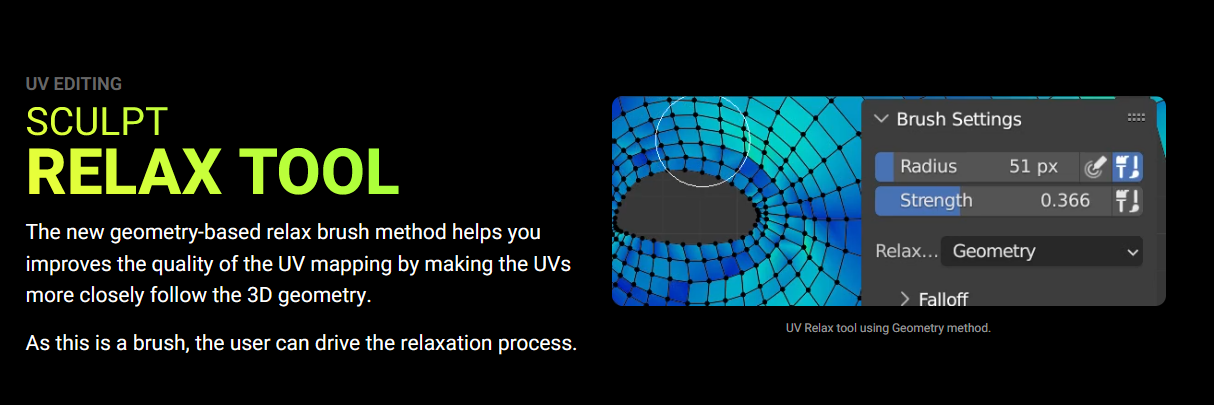 UV EDITING

SCULPT

RELAX TOOL

The new geometry-based relax brush method helps you improves the quality of the UV mapping by making the UVs more closely follow the 3D geometry.

As this is a brush, the user can drive the relaxation process.

Brush Settings

Radius 51 px

Strength 0.366

Relax... Geometry

Falloff

UV Relax tool using Geometry method.